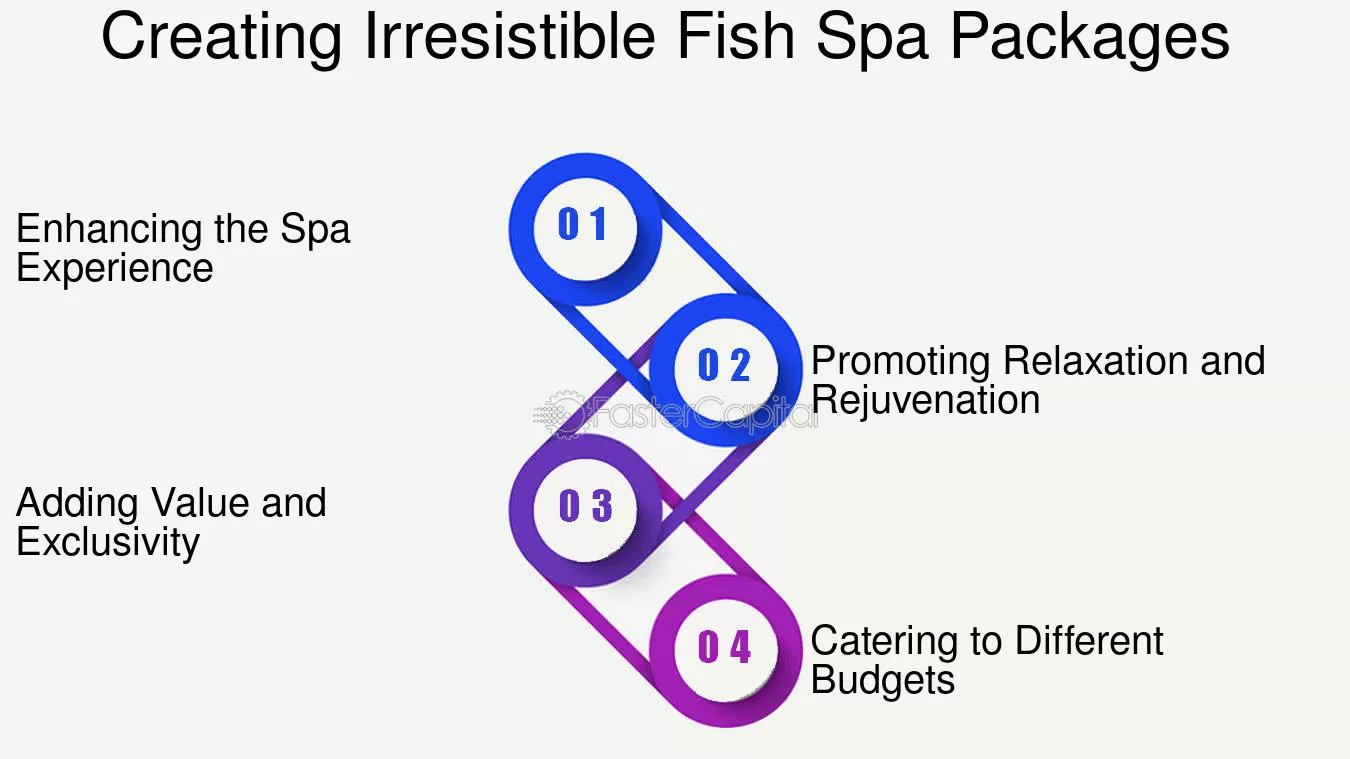 Creating Irresistible Fish Spa Packages

Enhancing the Spa Experience

01

02

Promoting Relaxation and Rejuvenation

FasterCapital

Adding Value and Exclusivity

03

04

Catering to Different Budgets